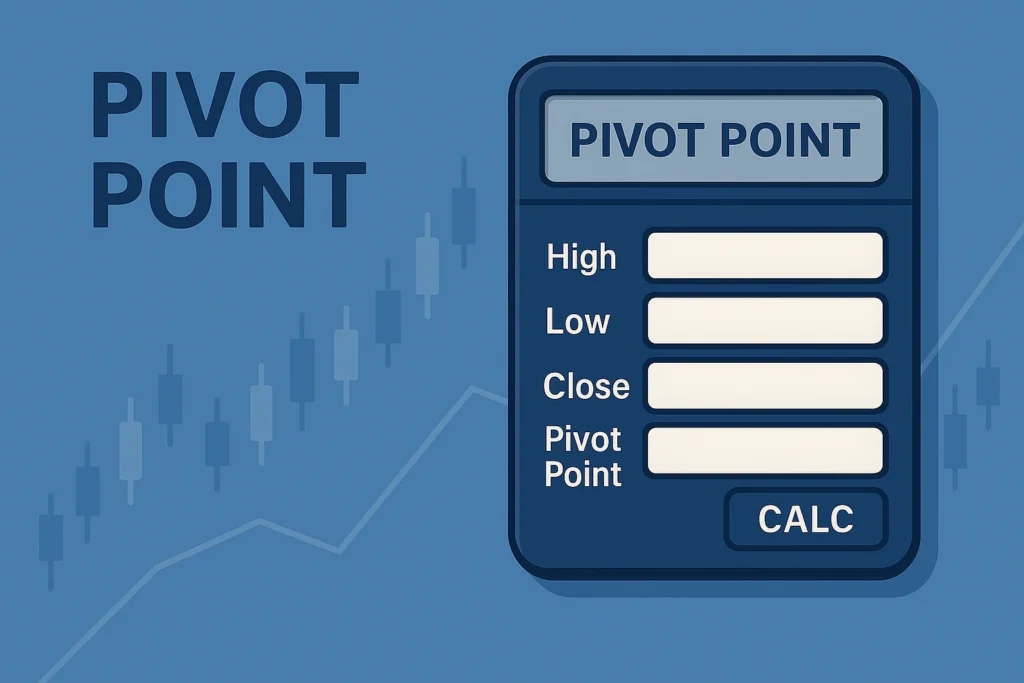 PIVOT POINT

PIVOT POINT

High

Low

Close

Pivot Point

CALC